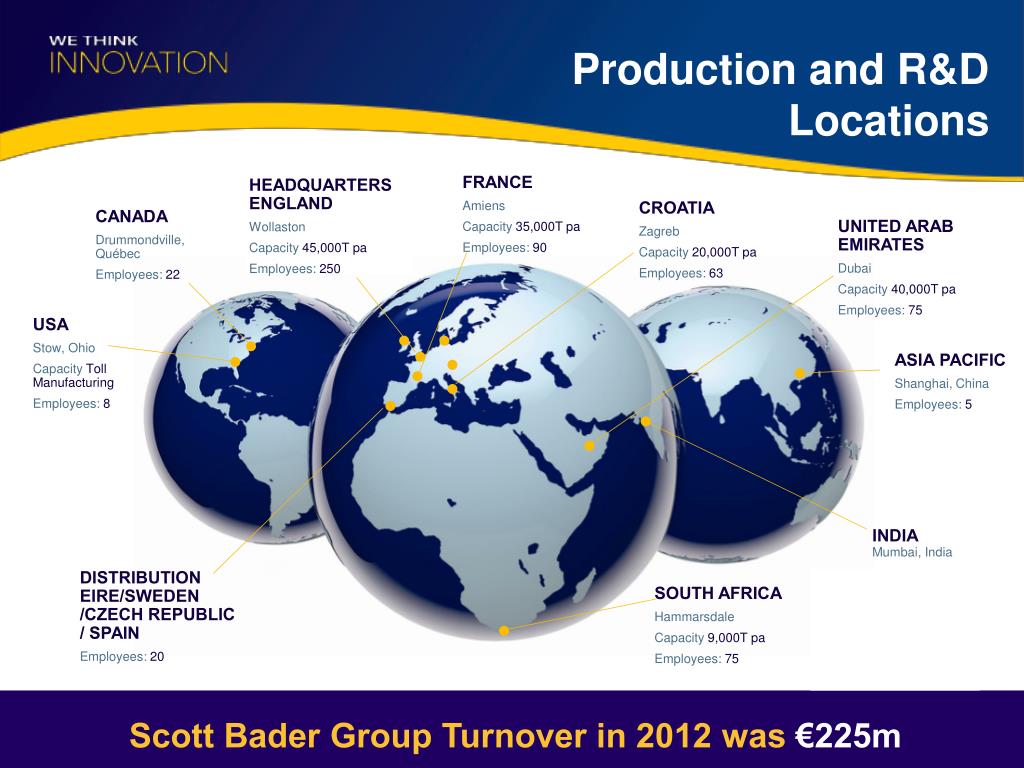 WE THINK
INNOVATION

Production and R&D Locations

CANADA
Drummondville, Québec
Employees: 22

HEADQUARTERS ENGLAND
Wollaston
Capacity 45,000T pa
Employees: 250

FRANCE
Amiens
Capacity 35,000T pa
Employees: 90

CROATIA
Zagreb
Capacity 20,000T pa
Employees: 63

UNITED ARAB EMIRATES
Dubai
Capacity 40,000T pa
Employees: 75

USA
Stow, Ohio
Capacity Toll Manufacturing
Employees: 8

ASIA PACIFIC
Shanghai, China
Employees: 5

INDIA
Mumbai, India

DISTRIBUTION EIRE/SWEDEN /CZECH REPUBLIC / SPAIN
Employees: 20

SOUTH AFRICA
Hammarsdale
Capacity 9,000T pa
Employees: 75

Scott Bader Group Turnover in 2012 was €225m